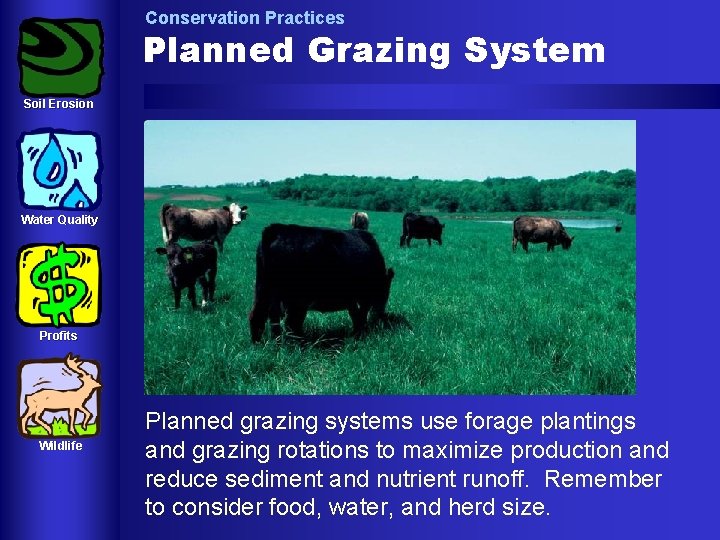 Soil Erosion

Water Quality

Profits

Wildlife

Conservation Practices

Planned Grazing System

Planned grazing systems use forage plantings and grazing rotations to maximize production and reduce sediment and nutrient runoff. Remember to consider food, water, and herd size.